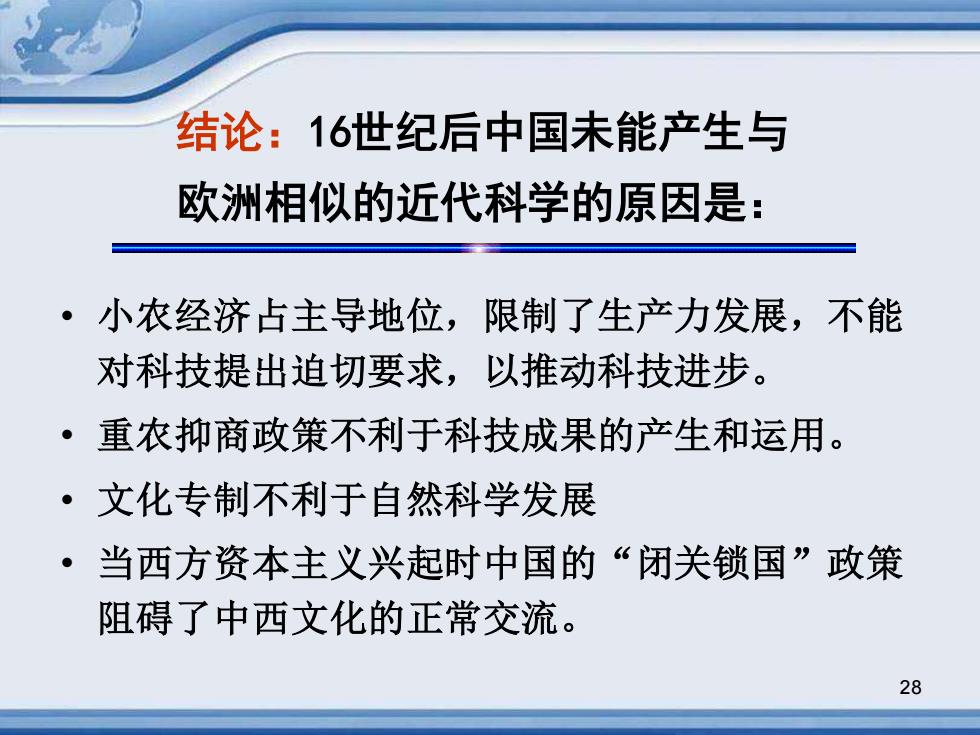 结论：16世纪后中国未能产生与欧洲相似的近代科学的原因是：

• 小农经济占主导地位，限制了生产力发展，不能对科技提出迫切要求，以推动科技进步。
• 重农抑商政策不利于科技成果的产生和运用。
• 文化专制不利于自然科学发展
• 当西方资本主义兴起时中国的“闭关锁国”政策阻碍了中西文化的正常交流。

28